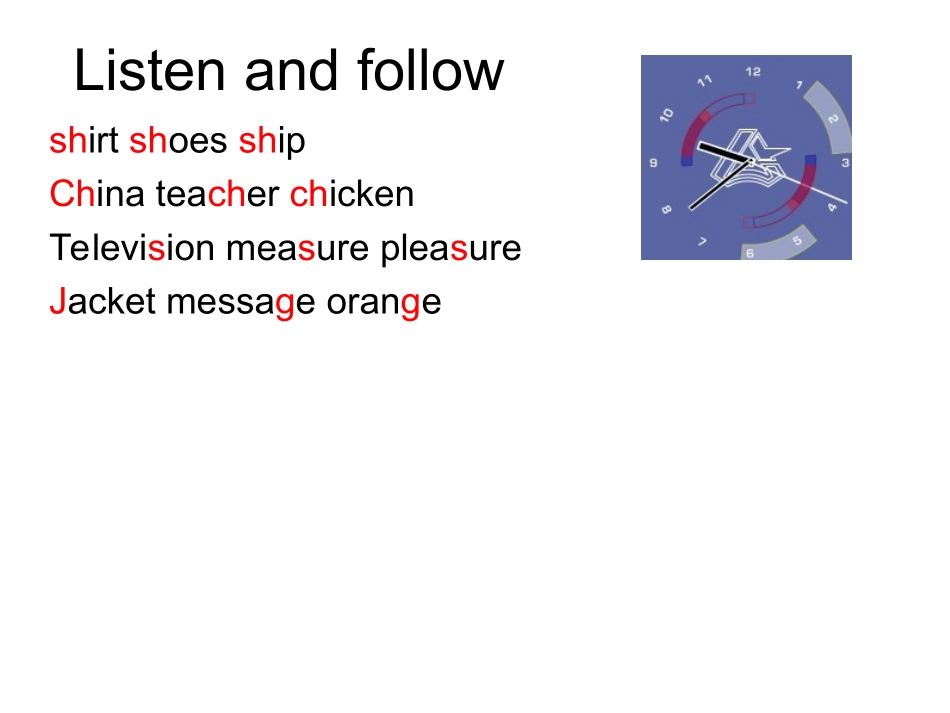 Listen and follow

shirt shoes ship

China teacher chicken

Television measure pleasure

Jacket message orange

12 1 2 3 4 5 6 7 8 9 10 11